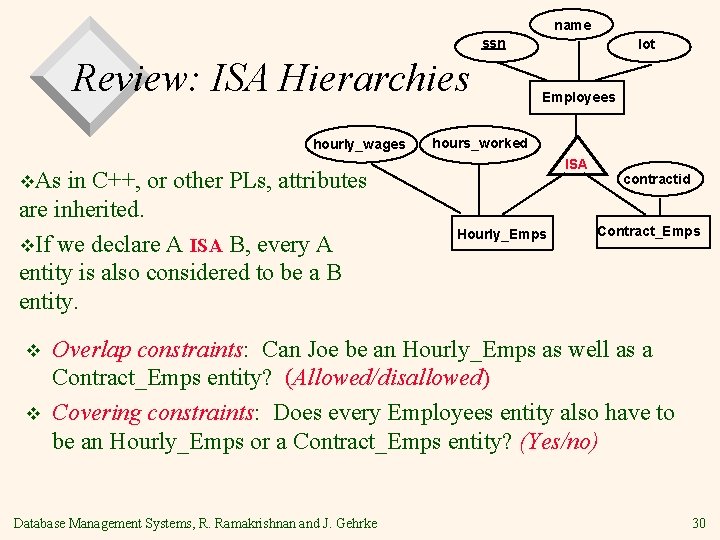 Review: ISA Hierarchies

name
ssn
lot
Employees
hourly_wages
hours_worked
ISA
contractid
Hourly_Emps
Contract_Emps

❖As in C++, or other PLs, attributes are inherited.

❖If we declare A ISA B, every A entity is also considered to be a B entity.

❖ Overlap constraints: Can Joe be an Hourly_Emps as well as a Contract_Emps entity? (Allowed/disallowed)

❖ Covering constraints: Does every Employees entity also have to be an Hourly_Emps or a Contract_Emps entity? (Yes/no)

Database Management Systems, R. Ramakrishnan and J. Gehrke

30